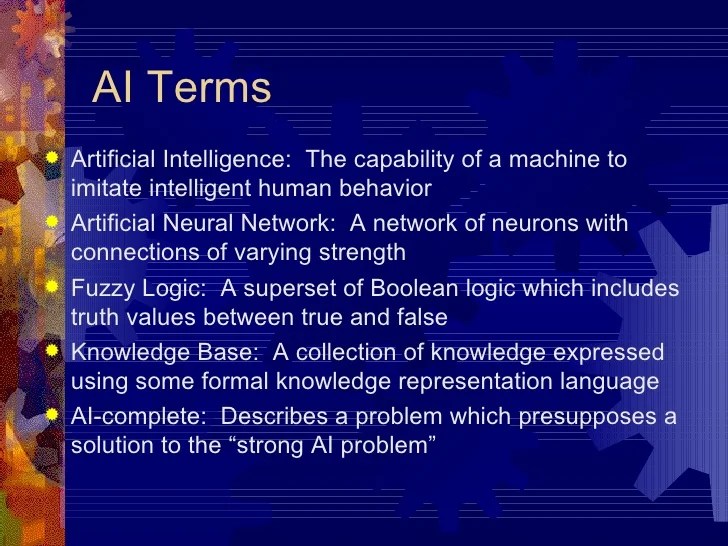 AI Terms

Artificial Intelligence: The capability of a machine to imitate intelligent human behavior

Artificial Neural Network: A network of neurons with connections of varying strength

Fuzzy Logic: A superset of Boolean logic which includes truth values between true and false

Knowledge Base: A collection of knowledge expressed using some formal knowledge representation language

AI-complete: Describes a problem which presupposes a solution to the “strong AI problem”